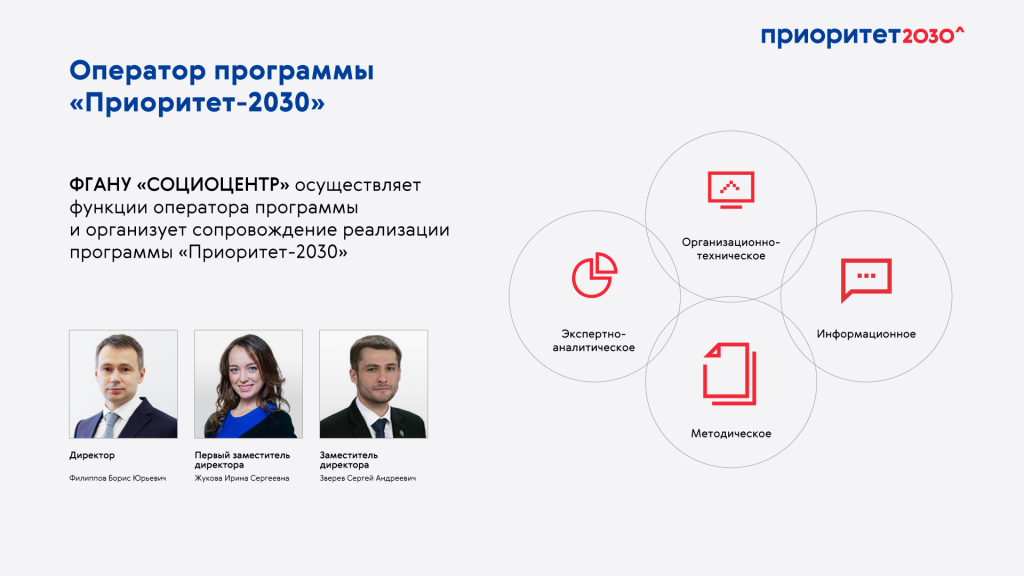 приоритет2030^

Оператор программы «Приоритет-2030»

ФГАНУ «СОЦИОЦЕНТР» осуществляет функции оператора программы и организует сопровождение реализации программы «Приоритет-2030»

Директор
Филиппов Борис Юрьевич

Первый заместитель директора
Жукова Ирина Сергеевна

Заместитель директора
Зверев Сергей Андреевич

Организационно-техническое

Экспертно-аналитическое

Информационное

Методическое